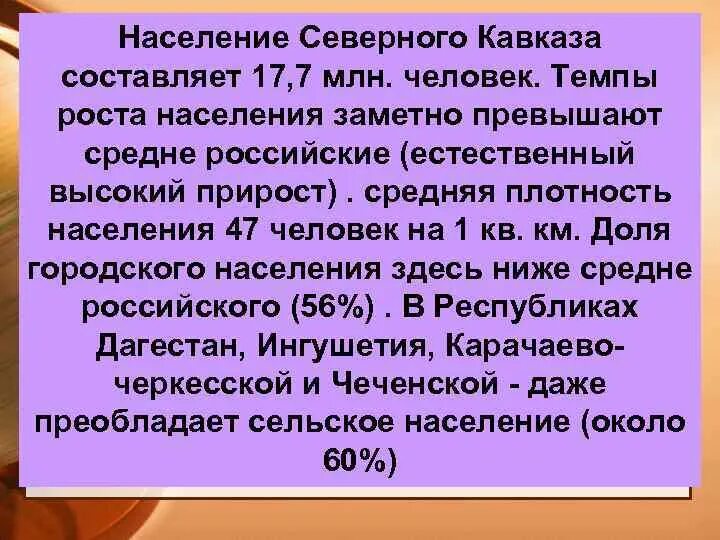 Население Северного Кавказа составляет 17,7 млн. человек. Темпы роста населения заметно превышают средне российские (естественный высокий прирост) . средняя плотность населения 47 человек на 1 кв. км. Доля городского населения здесь ниже средне российского (56%) . В Республиках Дагестан, Ингушетия, Карачаево-черкесской и Чеченской - даже преобладает сельское население (около 60%)